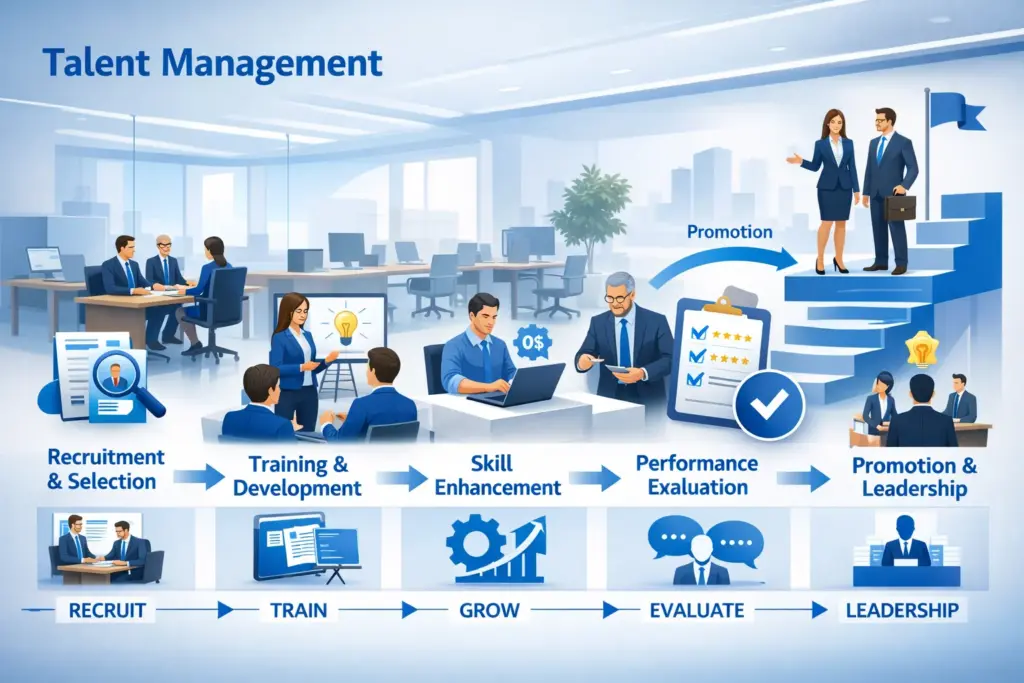 Talent Management

Promotion

0$

Recruitment & Selection

Training & Development

Skill Enhancement

Performance Evaluation

Promotion & Leadership

RECRUIT

TRAIN

GROW

EVALUATE

LEADERSHIP